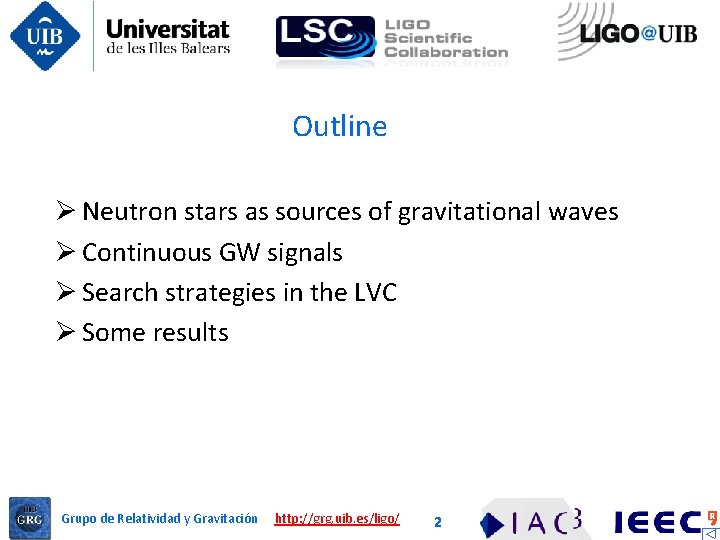 UIB Universitat de les Illes Balears

LSC LIGO Scientific Collaboration

LIGO@UIB

Outline

➢ Neutron stars as sources of gravitational waves
➢ Continuous GW signals
➢ Search strategies in the LVC
➢ Some results

UIB GRG Grupo de Relatividad y Gravitación http://grg.uib.es/ligo/ 2 IAC3 IEEC